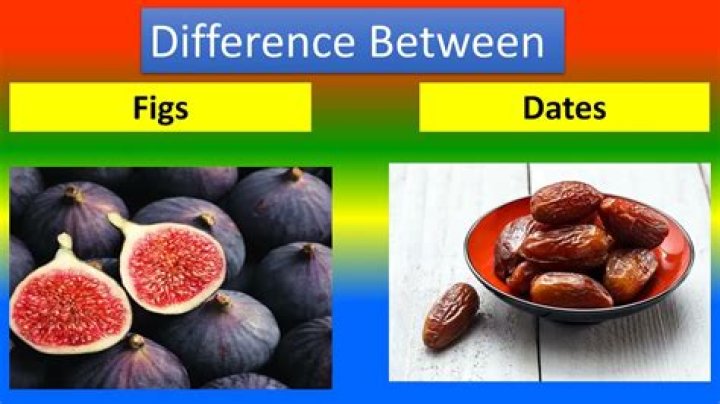 Difference Between

Figs

Dates